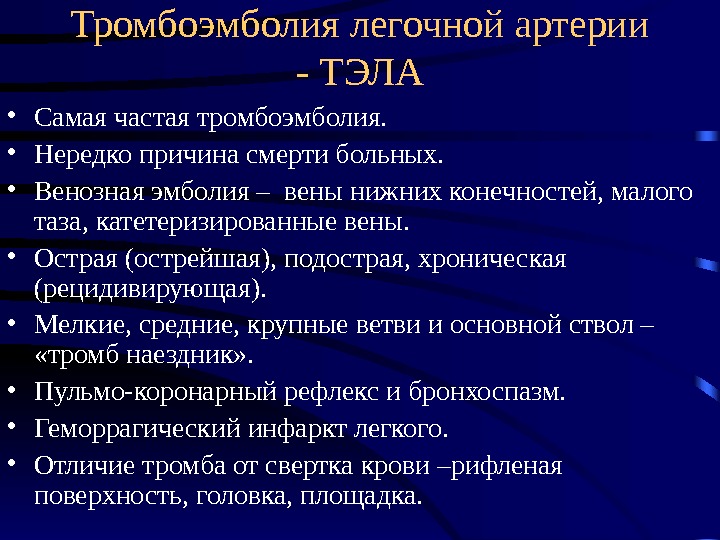 Тромбоэмболия легочной артерии - ТЭЛА

• Самая частая тромбоэмболия.
• Нередко причина смерти больных.
• Венозная эмболия – вены нижних конечностей, малого таза, катетеризированные вены.
• Острая (острейшая), подострая, хроническая (рецидивирующая).
• Мелкие, средние, крупные ветви и основной ствол – «тромб наездник».
• Пульмо-коронарный рефлекс и бронхоспазм.
• Геморрагический инфаркт легкого.
• Отличие тромба от свертка крови –рифленая поверхность, головка, площадка.